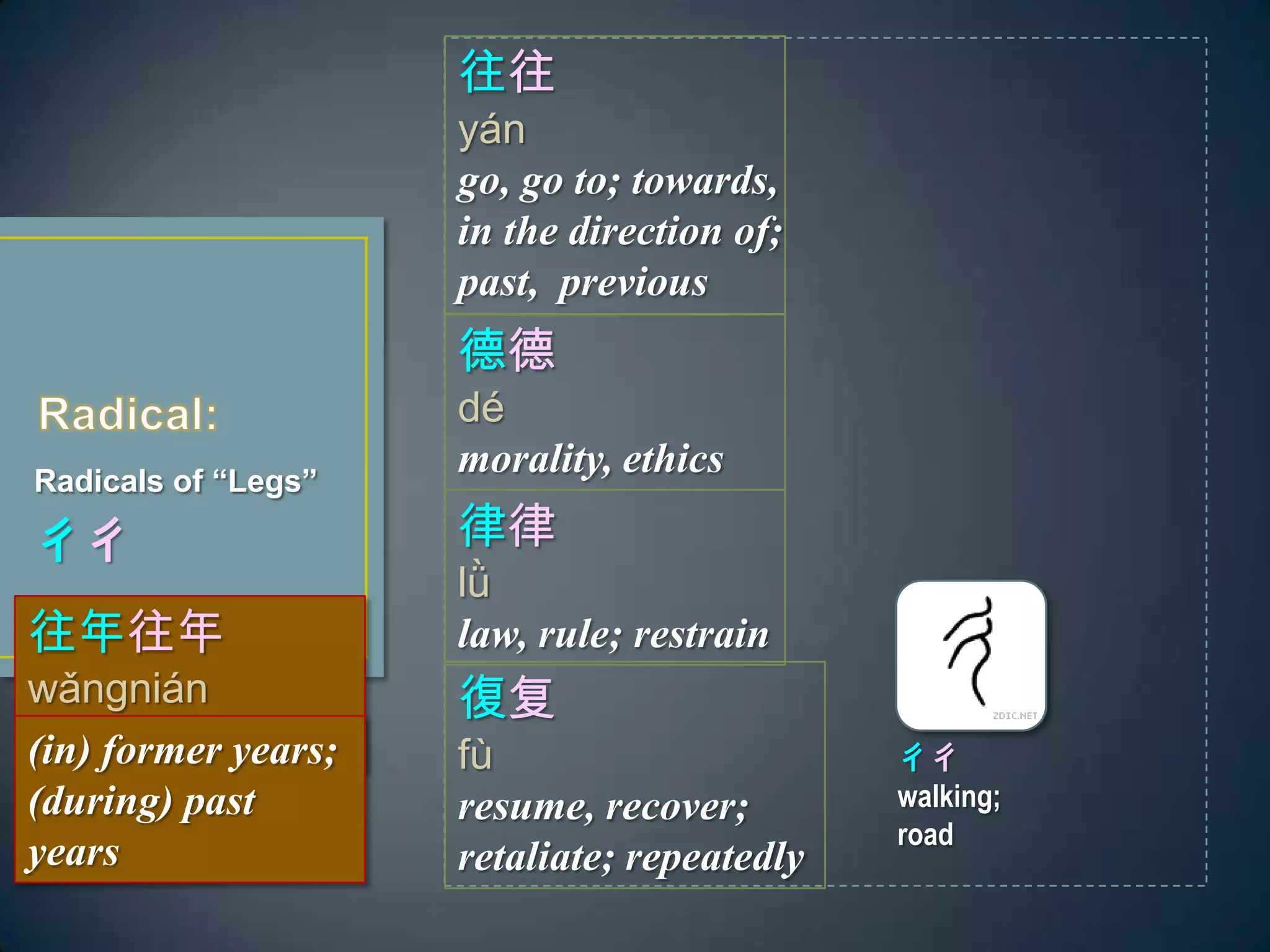 Radical:

Radicals of “Legs”

彳彳

往年往年

wǎngnián

(in) former years; (during) past years

往往

yán

go, go to; towards, in the direction of; past, previous

德德

dé

morality, ethics

律律

lǜ

law, rule; restrain

復复

fù

resume, recover; retaliate; repeatedly

ZDIC.NET

彳彳

walking; road